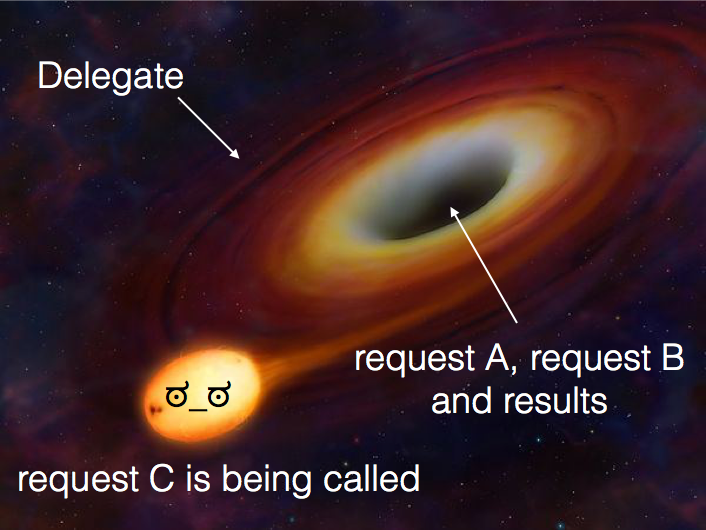 Delegate

request A, request B and results

ಠ_ಠ

request C is being called